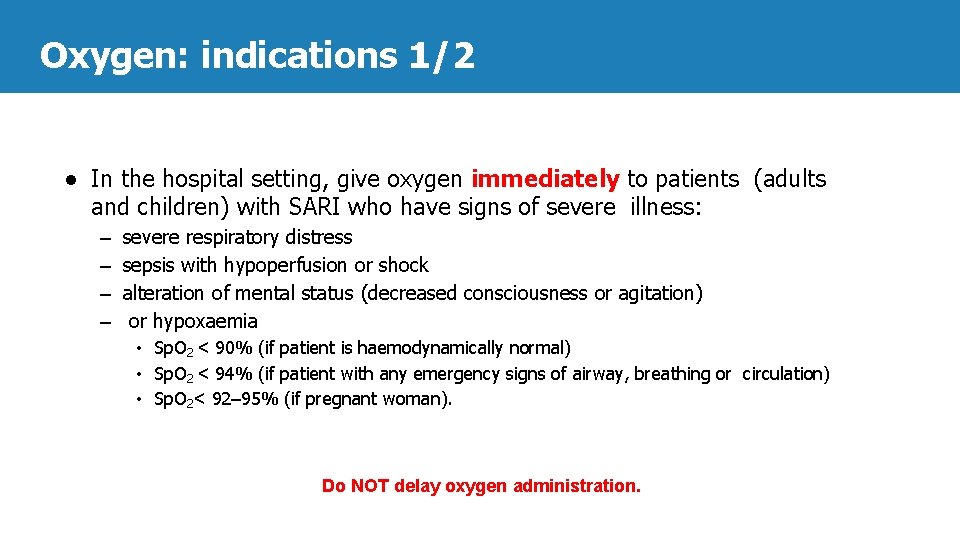 Oxygen: indications 1/2

● In the hospital setting, give oxygen immediately to patients (adults and children) with SARI who have signs of severe illness:

– severe respiratory distress
– sepsis with hypoperfusion or shock
– alteration of mental status (decreased consciousness or agitation)
– or hypoxaemia
  • $SpO_2$ < 90% (if patient is haemodynamically normal)
  • $SpO_2$ < 94% (if patient with any emergency signs of airway, breathing or circulation)
  • $SpO_2$< 92–95% (if pregnant woman).

Do NOT delay oxygen administration.